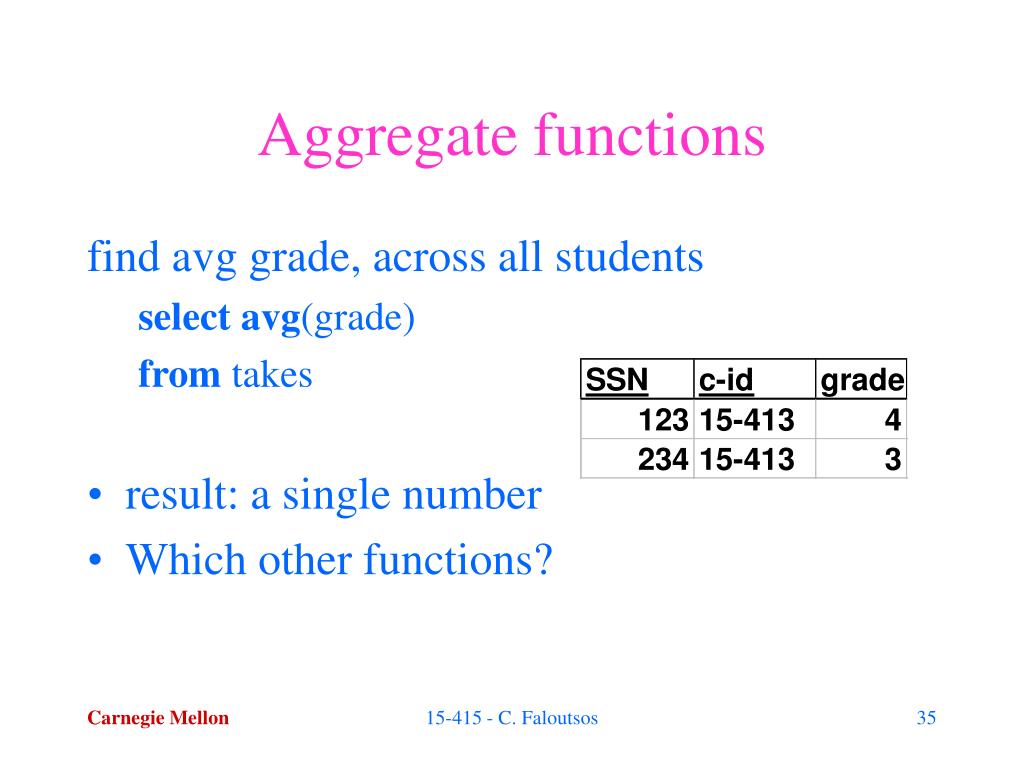 Aggregate functions

find avg grade, across all students

select avg(grade)

from takes

| SSN | c-id | grade |
|---|---|---|
| 123 | 15-413 | 4 |
| 234 | 15-413 | 3 |

• result: a single number
• Which other functions?

Carnegie Mellon

15-415 - C. Faloutsos

35